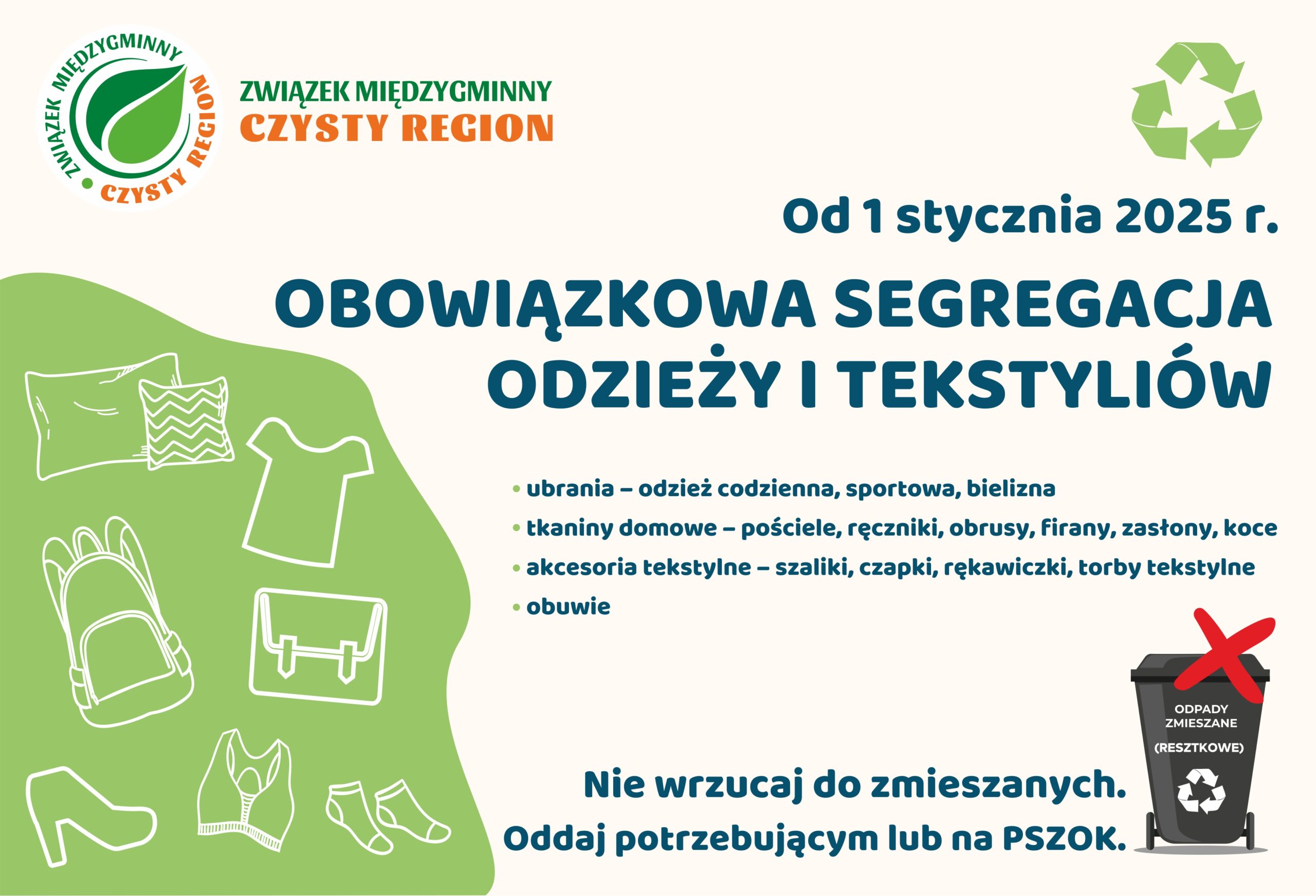 ZWIĄZEK MIĘDZYGMINNY CZYSTY REGION

ZWIĄZEK MIĘDZYGMINNY
CZYSTY REGION

Od 1 stycznia 2025 r.

OBOWIĄZKOWA SEGREGACJA ODZIEŻY I TEKSTYLIÓW

• ubrania – odzież codzienna, sportowa, bielizna
• tkaniny domowe – pościele, ręczniki, obrusy, firany, zasłony, koce
• akcesoria tekstylne – szaliki, czapki, rękawiczki, torby tekstylne
• obuwie

ODPADY ZMIESZANE (RESZTKOWE)

Nie wrzucaj do zmieszanych.
Oddaj potrzebującym lub na PSZOK.